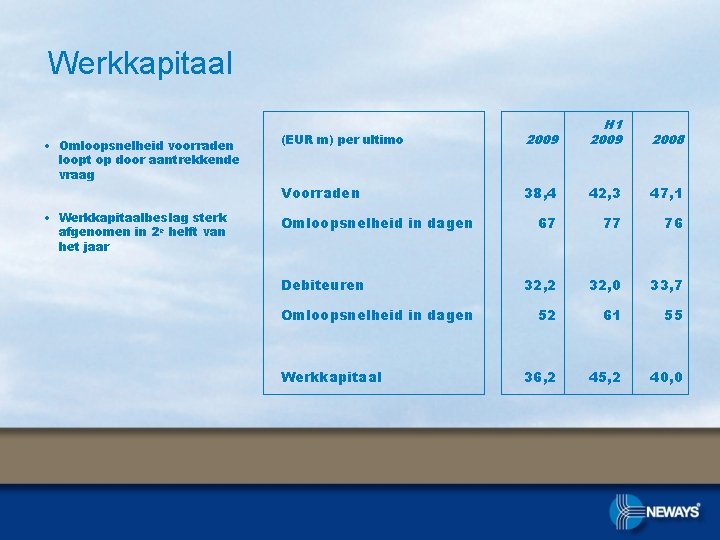 Werkkapitaal

• Omloopsnelheid voorraden loopt op door aantrekkende vraag

• Werkkapitaalbeslag sterk afgenomen in 2e helft van het jaar

| (EUR m) per ultimo | 2009 | H1 2009 | 2008 |
|---|---|---|---|
| Voorraden | 38,4 | 42,3 | 47,1 |
| Omloopsnelheid in dagen | 67 | 77 | 76 |
| Debiteuren | 32,2 | 32,0 | 33,7 |
| Omloopsnelheid in dagen | 52 | 61 | 55 |
| Werkkapitaal | 36,2 | 45,2 | 40,0 |

NEWAYS®